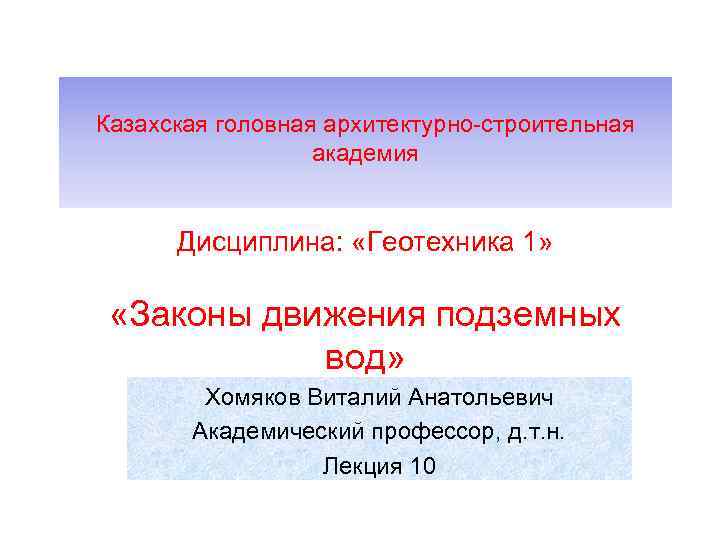 Казахская головная архитектурно-строительная академия

Дисциплина: «Геотехника 1»

«Законы движения подземных вод»

Хомяков Виталий Анатольевич
Академический профессор, д.т.н.
Лекция 10